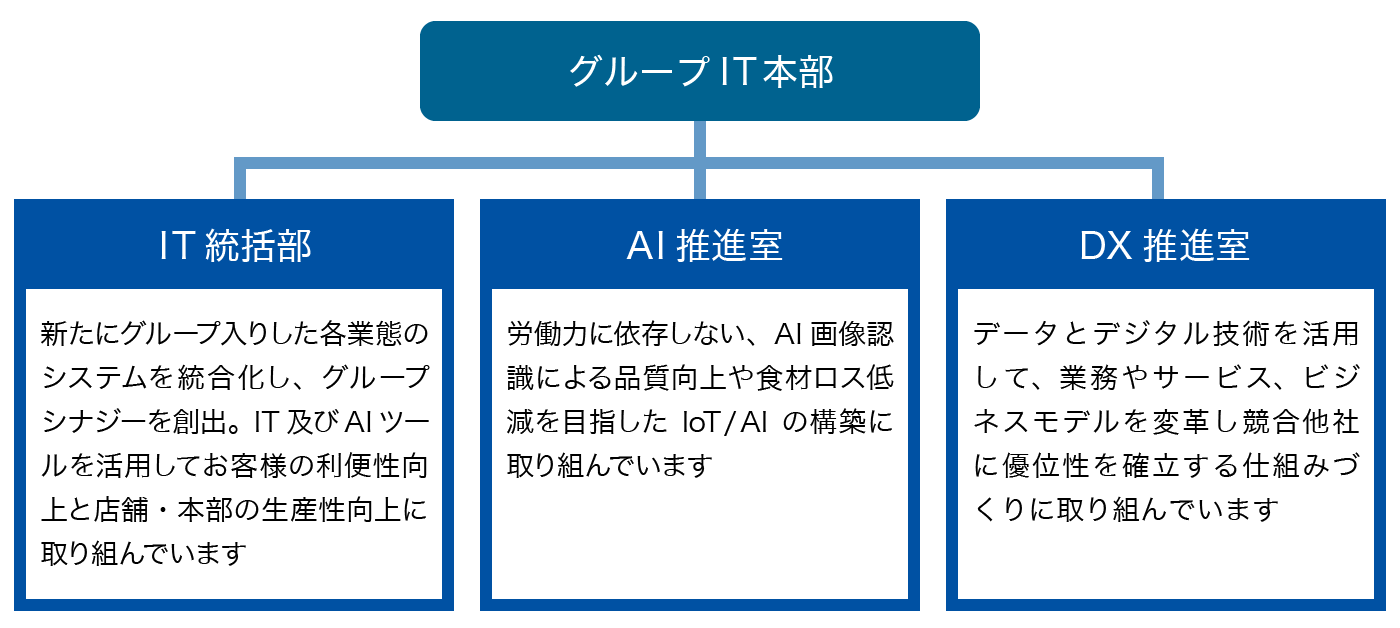 グループ IT本部

IT 統括部

新たにグループ入りした各業態のシステムを統合化し、グループシナジーを創出。IT 及び AI ツールを活用してお客様の利便性向上と店舗・本部の生産性向上に取り組んでいます

AI 推進室

労働力に依存しない、AI 画像認識による品質向上や食材ロス低減を目指した IoT/AI の構築に取り組んでいます

DX 推進室

データとデジタル技術を活用して、業務やサービス、ビジネスモデルを変革し競合他社に優位性を確立する仕組みづくりに取り組んでいます